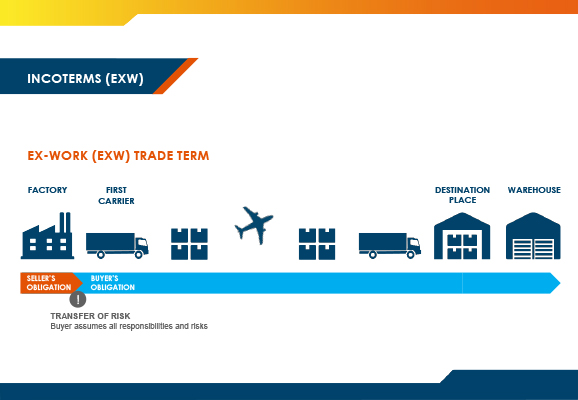 INCOTERMS (EXW)

EX-WORK (EXW) TRADE TERM

FACTORY

FIRST CARRIER

DESTINATION PLACE

WAREHOUSE

SELLER'S OBLIGATION

BUYER'S OBLIGATION

!

TRANSFER OF RISK
Buyer assumes all responsibilities and risks